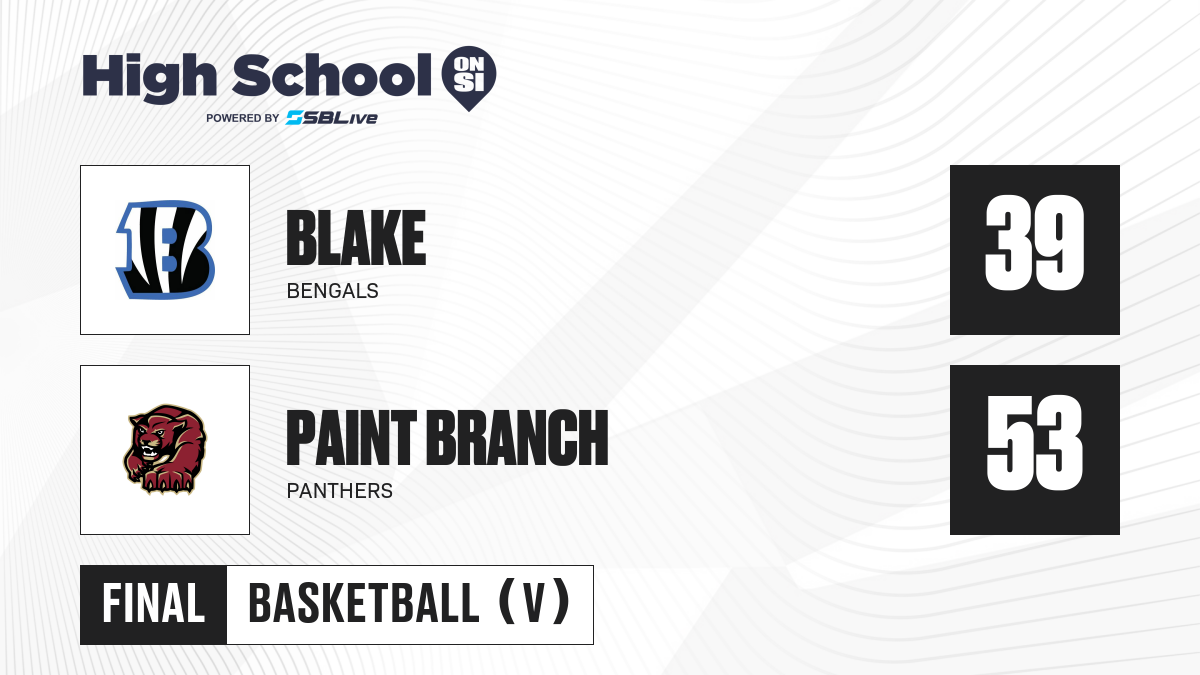 High School ON SI
POWERED BY SBLive

BLAKE
BENGALS

39

PAINT BRANCH
PANTHERS

53

FINAL BASKETBALL (V)